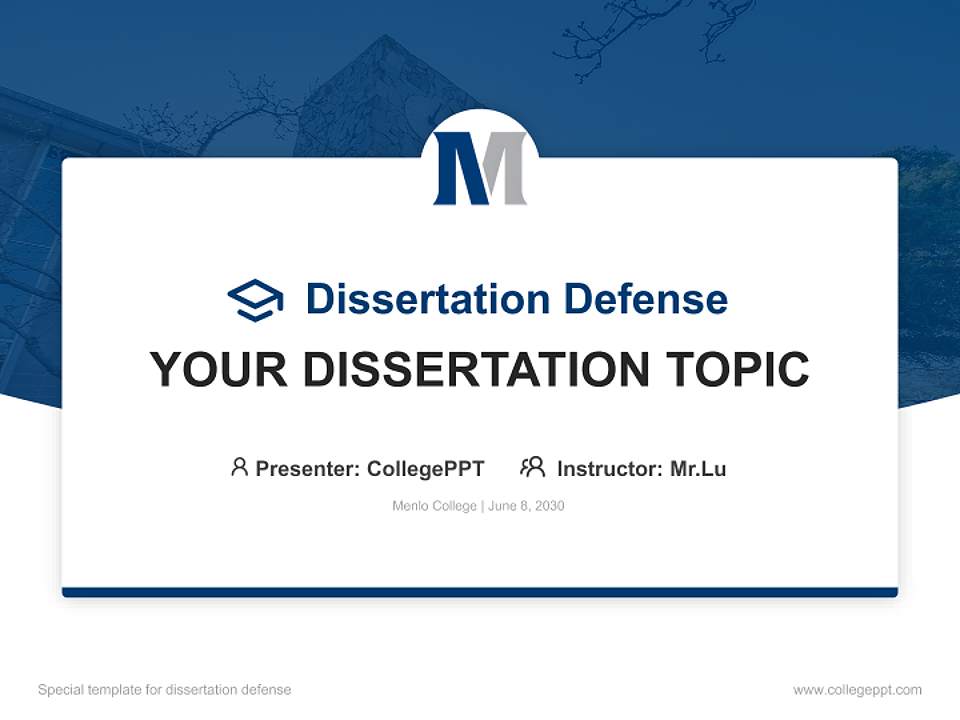 M

Dissertation Defense

YOUR DISSERTATION TOPIC

Presenter: CollegePPT Instructor: Mr.Lu

Menlo College | June 8, 2030

Special template for dissertation defense

www.collegeppt.com